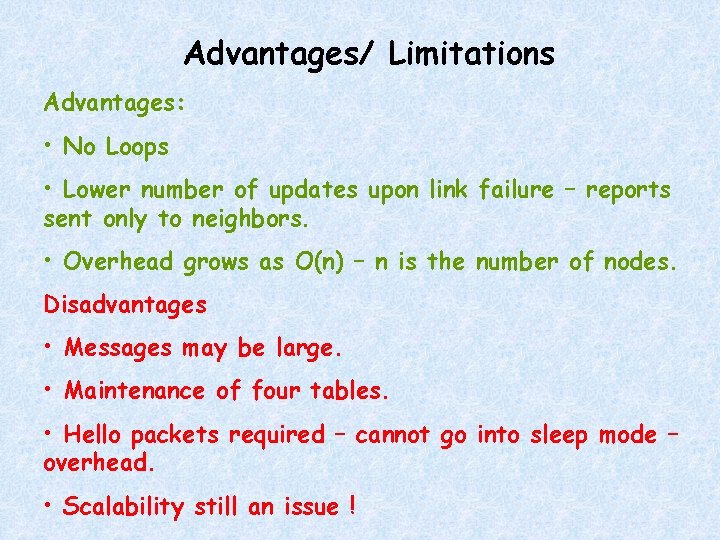 Advantages/ Limitations

Advantages:

• No Loops

• Lower number of updates upon link failure – reports sent only to neighbors.

• Overhead grows as O(n) – n is the number of nodes.

Disadvantages

• Messages may be large.

• Maintenance of four tables.

• Hello packets required – cannot go into sleep mode – overhead.

• Scalability still an issue !